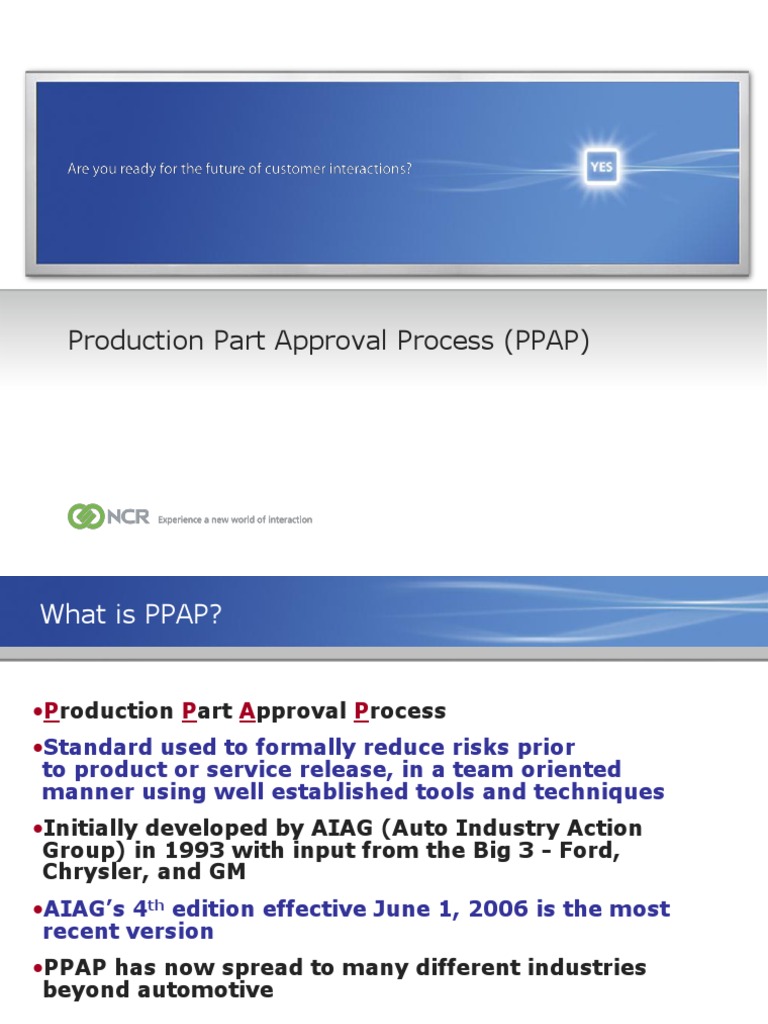 Are you ready for the future of customer interactions?

YES

Production Part Approval Process (PPAP)

NCR Experience a new world of interaction

What is PPAP?

•Production Part Approval Process

•Standard used to formally reduce risks prior to product or service release, in a team oriented manner using well established tools and techniques

•Initially developed by AIAG (Auto Industry Action Group) in 1993 with input from the Big 3 - Ford, Chrysler, and GM

•AIAG's 4$^{th}$ edition effective June 1, 2006 is the most recent version

•PPAP has now spread to many different industries beyond automotive